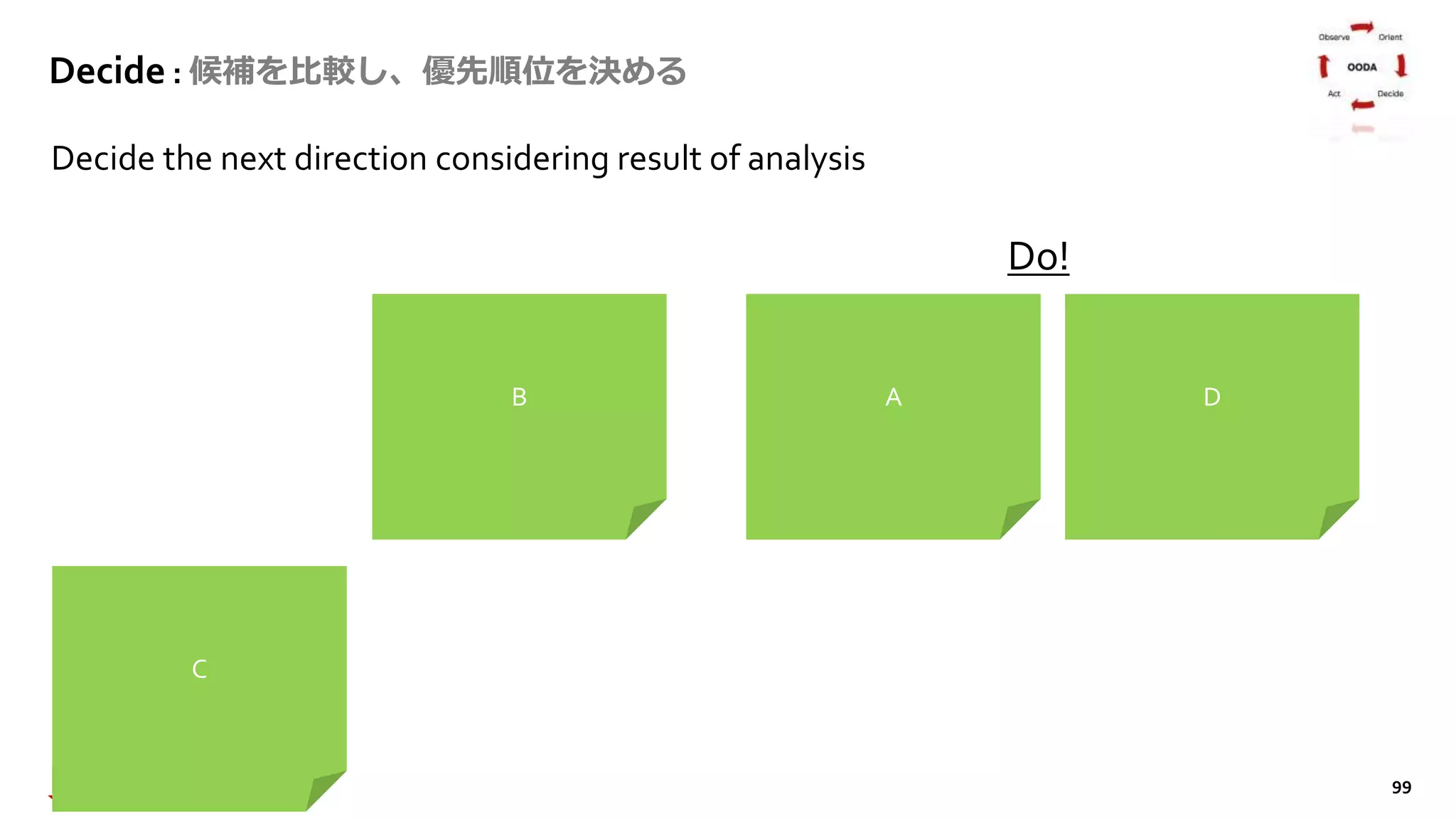 Decide : 候補を比較し、優先順位を決める

Observe Orient
OODA
Act Decide

Decide the next direction considering result of analysis

Do!

B

A

D

C

99